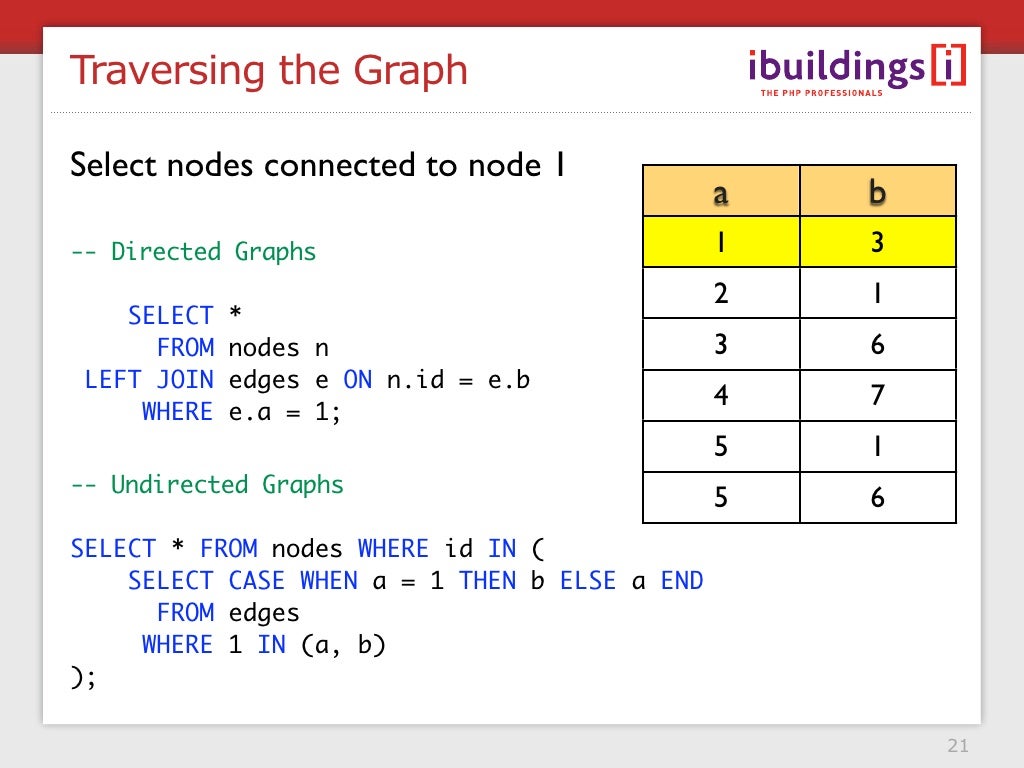 Traversing the Graph

ibuildings[i]
THE PHP PROFESSIONALS

Select nodes connected to node 1

-- Directed Graphs

    SELECT *
      FROM nodes n
 LEFT JOIN edges e ON n.id = e.b
     WHERE e.a = 1;

-- Undirected Graphs

SELECT * FROM nodes WHERE id IN (
    SELECT CASE WHEN a = 1 THEN b ELSE a END
      FROM edges
     WHERE 1 IN (a, b)
);

| a | b |
|---|---|
| 1 | 3 |
| 2 | 1 |
| 3 | 6 |
| 4 | 7 |
| 5 | 1 |
| 5 | 6 |

21